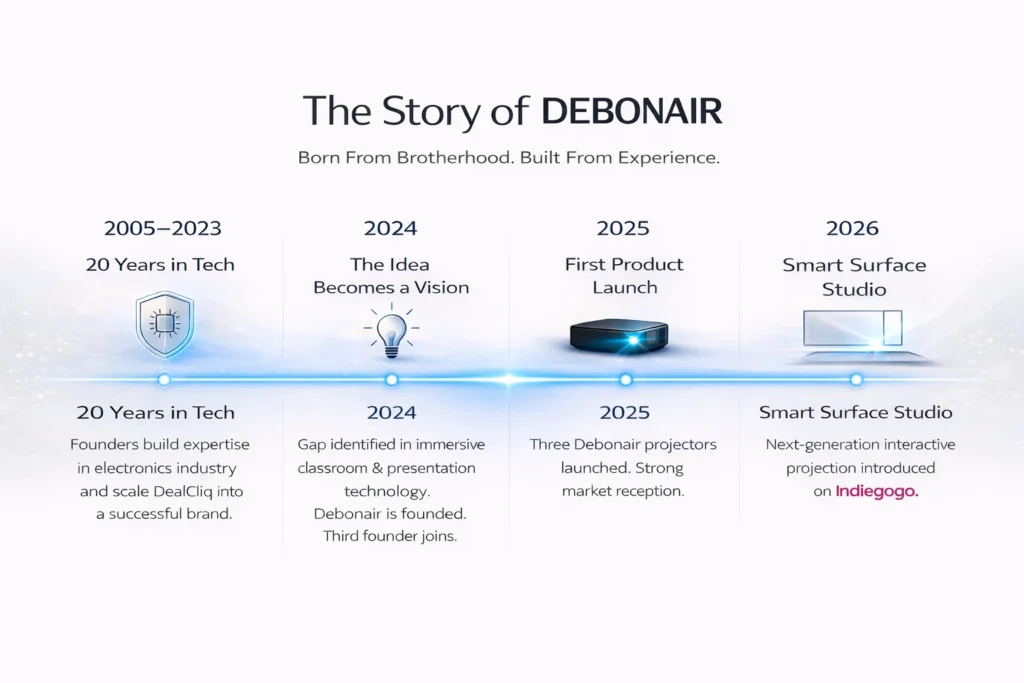 The Story of DEBONAIR

Born From Brotherhood. Built From Experience.

2005–2023

20 Years in Tech

20 Years in Tech

Founders build expertise in electronics industry and scale DealCliq into a successful brand.

2024

The Idea Becomes a Vision

2024

Gap identified in immersive classroom & presentation technology. Debonair is founded. Third founder joins.

2025

First Product Launch

2025

Three Debonair projectors launched. Strong market reception.

2026

Smart Surface Studio

Smart Surface Studio

Next-generation interactive projection introduced on Indiegogo.